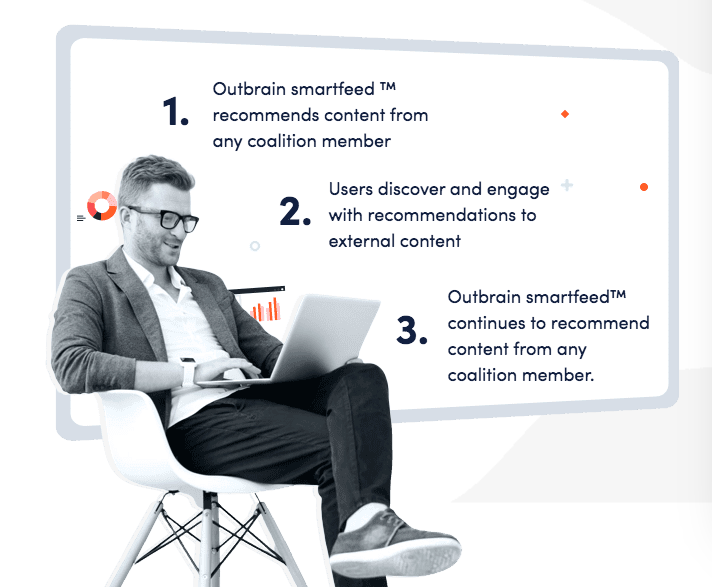 1. Outbrain smartfeed ™ recommends content from any coalition member

2. Users discover and engage with recommendations to external content

3. Outbrain smartfeed™ continues to recommend content from any coalition member.